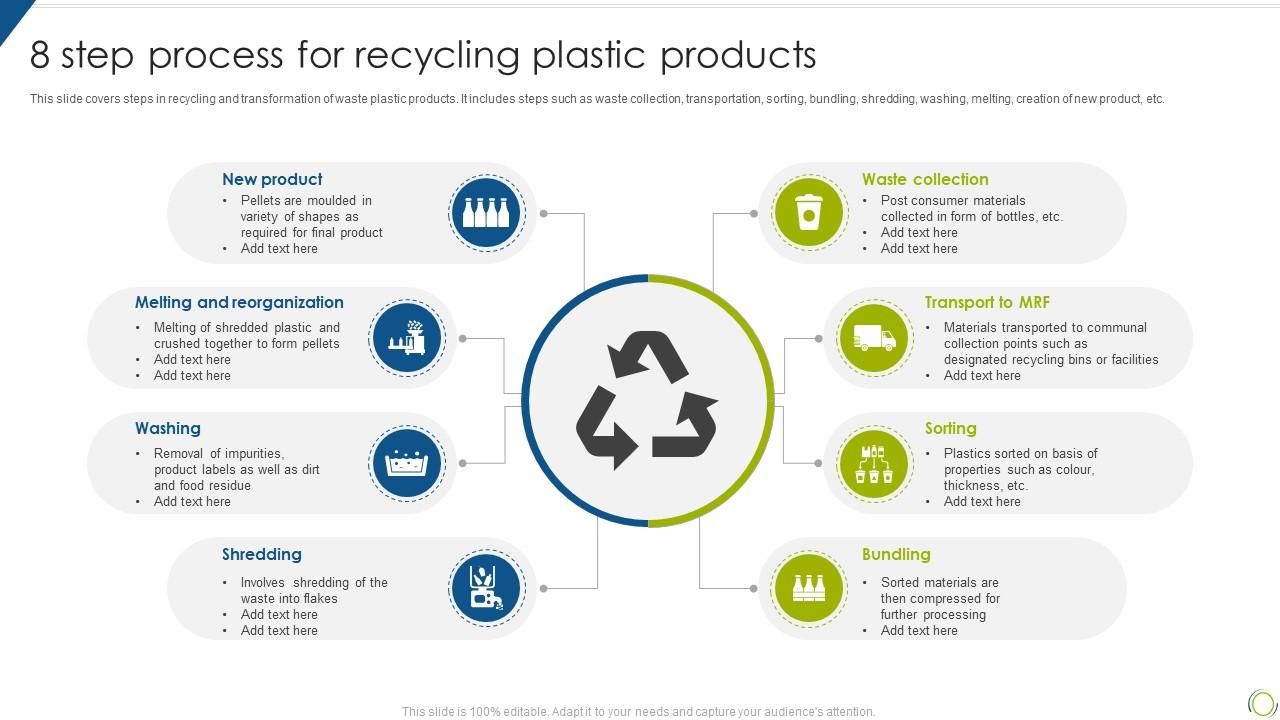 8 step process for recycling plastic products

This slide covers steps in recycling and transformation of waste plastic products. It includes steps such as waste collection, transportation, sorting, bundling, shredding, washing, melting, creation of new product, etc.

New product
• Pellets are moulded in variety of shapes as required for final product
• Add text here

Melting and reorganization
• Melting of shredded plastic and crushed together to form pellets
• Add text here
• Add text here

Washing
• Removal of impurities, product labels as well as dirt and food residue
• Add text here

Shredding
• Involves shredding of the waste into flakes
• Add text here
• Add text here

Waste collection
• Post consumer materials collected in form of bottles, etc.
• Add text here
• Add text here

Transport to MRF
• Materials transported to communal collection points such as designated recycling bins or facilities
• Add text here

Sorting
• Plastics sorted on basis of properties such as colour, thickness, etc.
• Add text here

Bundling
• Sorted materials are then compressed for further processing
• Add text here

This slide is 100% editable. Adapt it to your needs and capture your audience's attention.